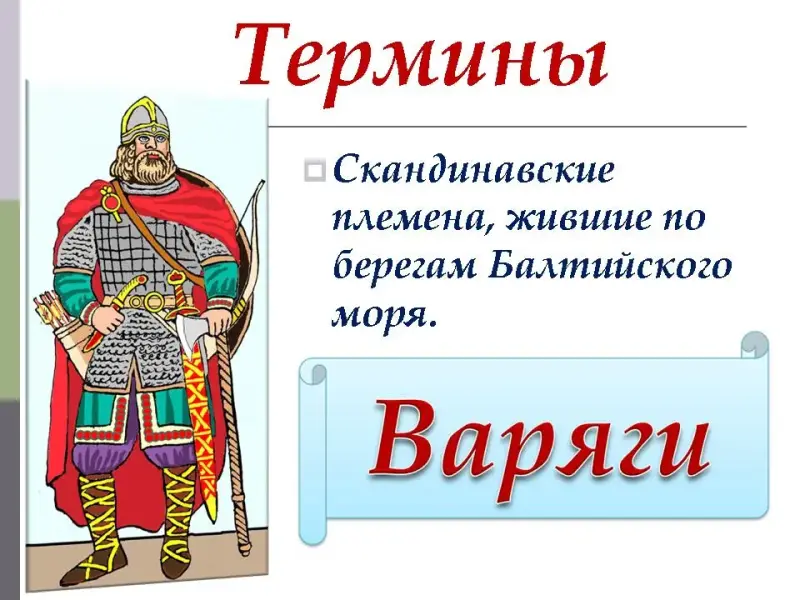 Термины

Скандинавские племена, жившие по берегам Балтийского моря.

Варяги